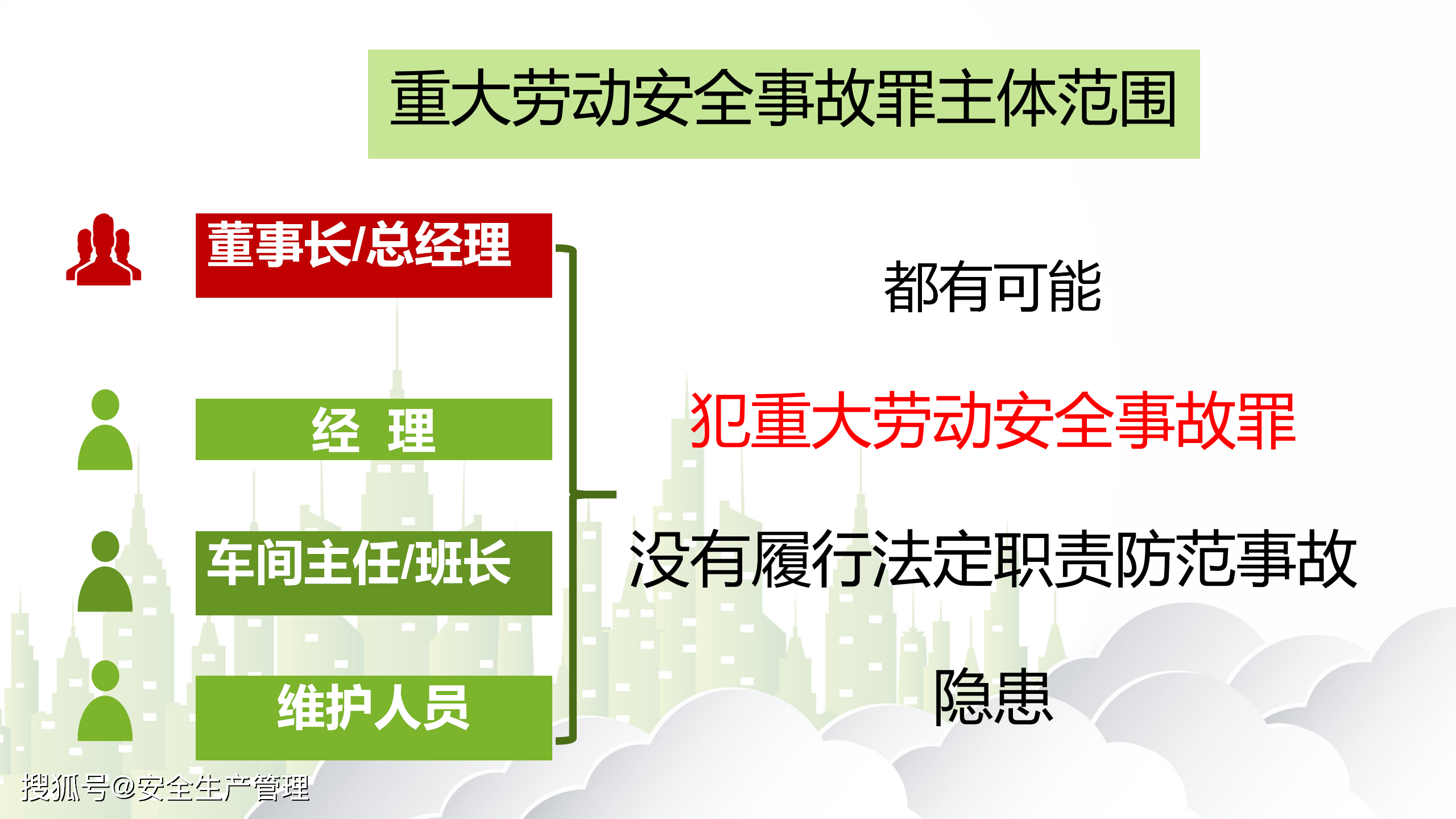 重大劳动安全事故罪主体范围

董事长/总经理

经 理

车间主任/班长

维护人员

都有可能

犯重大劳动安全事故罪

没有履行法定职责防范事故

隐患

搜狐号@安全生产管理